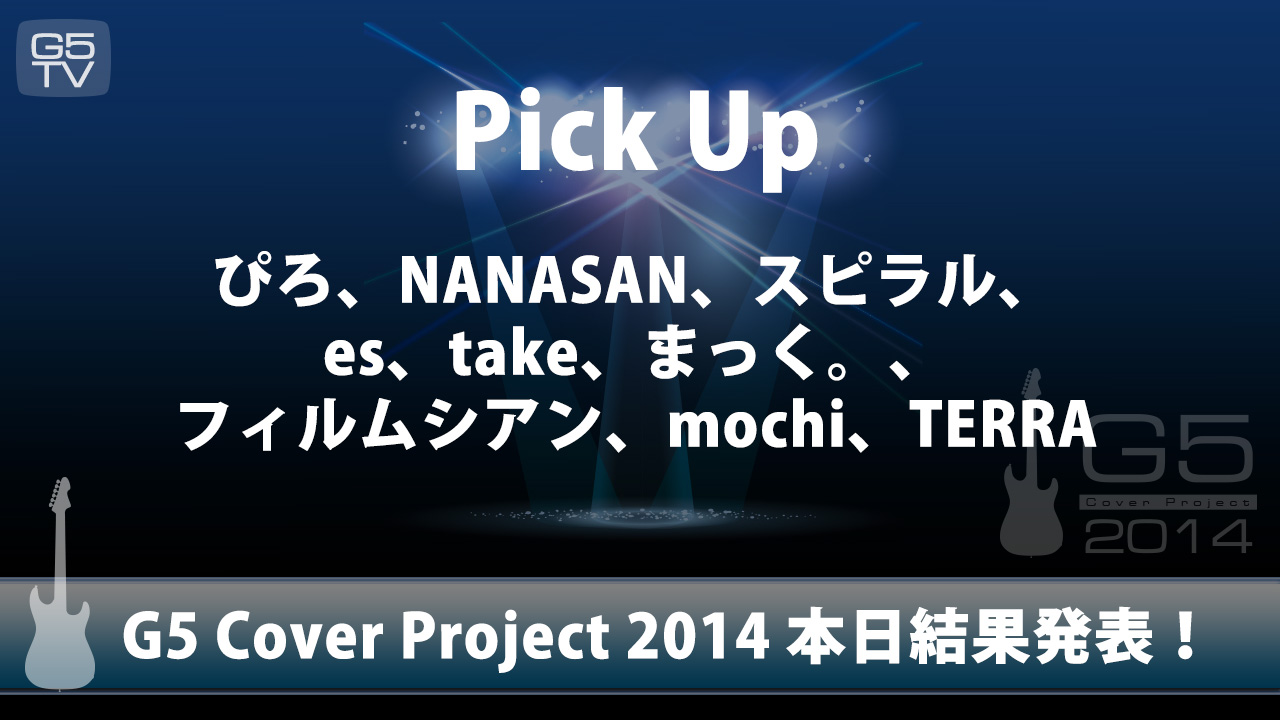 G5 TV

Pick Up

ぴろ、NANASAN、スピラル、
es、take、まっく。、
フィルムシアン、mochi、TERRA

G5
Cover Project
2014

G5 Cover Project 2014 本日結果発表！